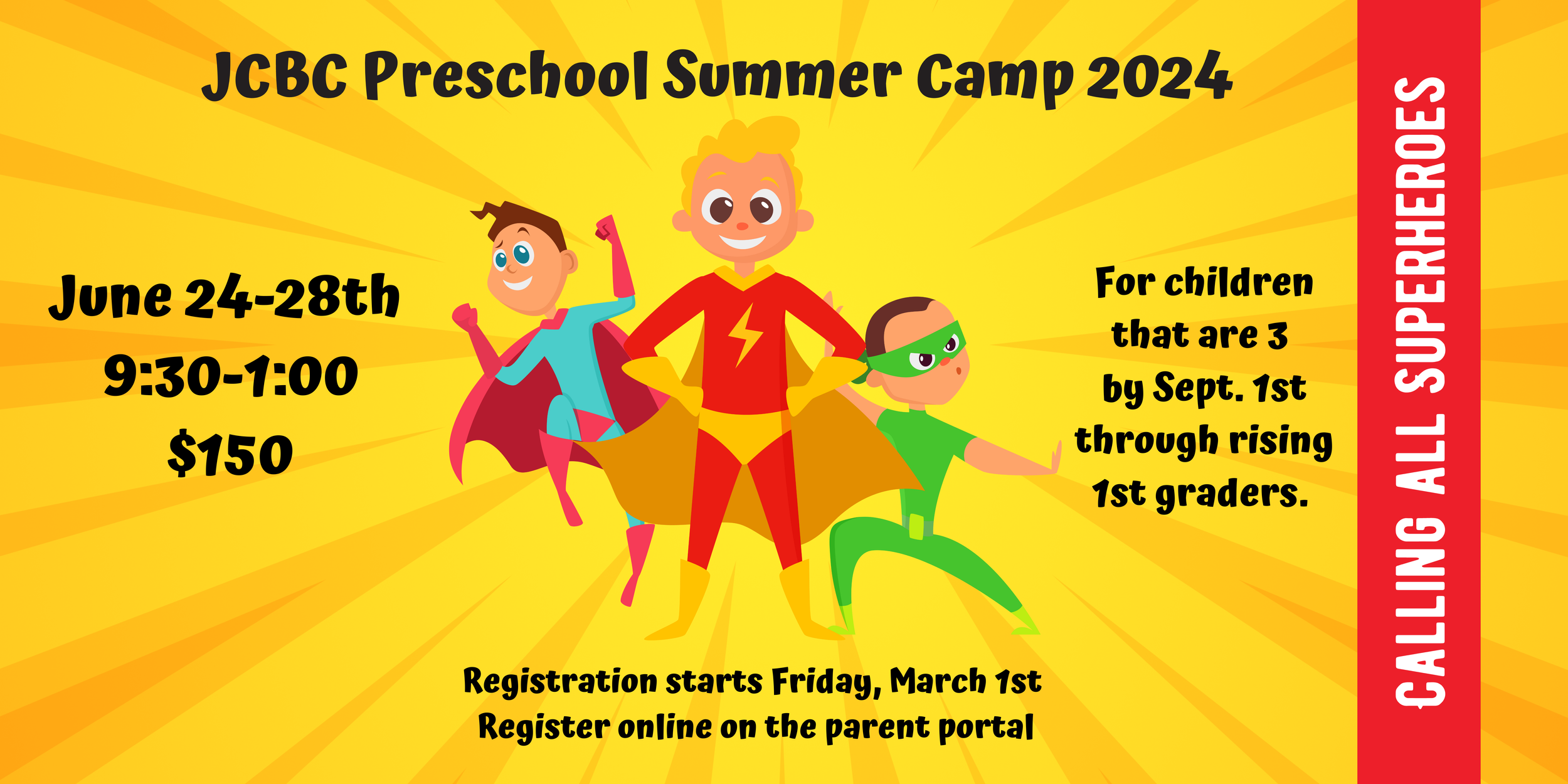 JCBC Preschool Summer Camp 2024

June 24-28th
9:30-1:00
$150

For children that are 3 by Sept. 1st through rising 1st graders.

Registration starts Friday, March 1st
Register online on the parent portal

CALLING ALL SUPERHEROES